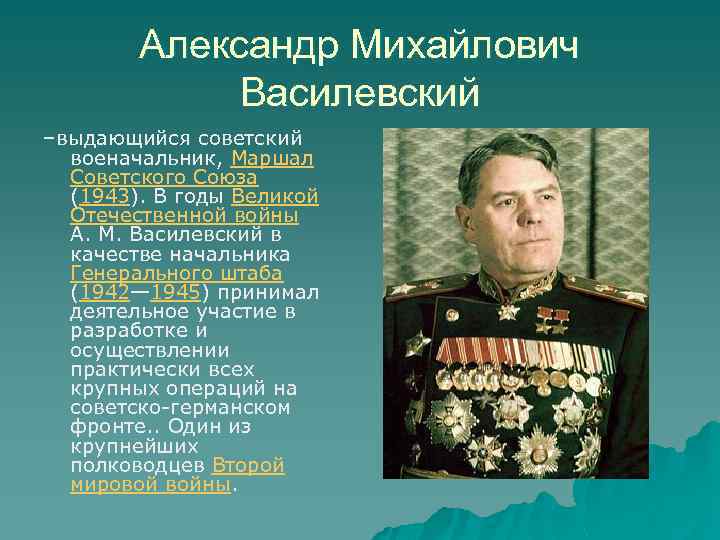 Александр Михайлович Василевский

–выдающийся советский военачальник, Маршал Советского Союза (1943). В годы Великой Отечественной войны А. М. Василевский в качестве начальника Генерального штаба (1942—1945) принимал деятельное участие в разработке и осуществлении практически всех крупных операций на советско-германском фронте.. Один из крупнейших полководцев Второй мировой войны.